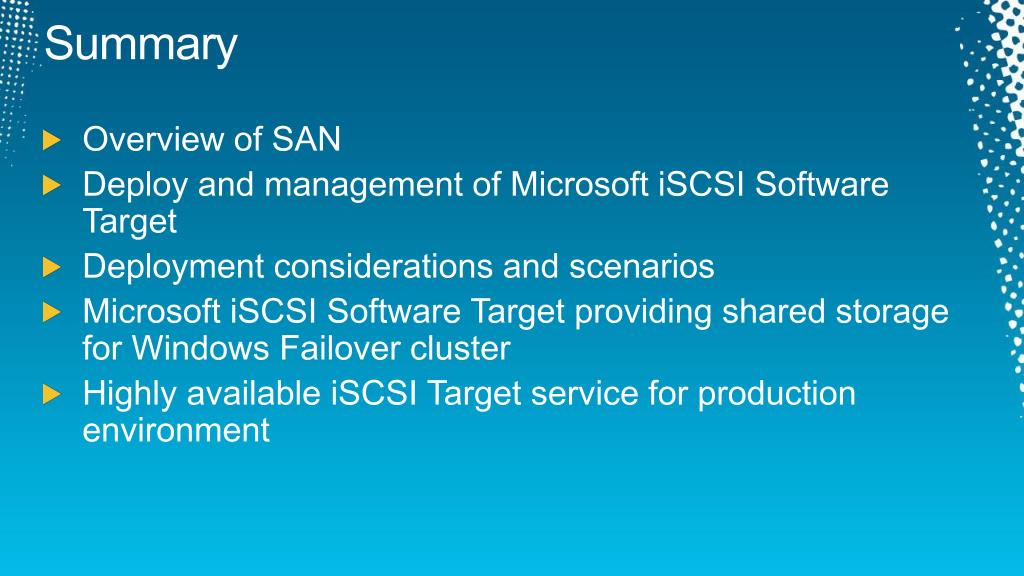 Summary

Overview of SAN

Deploy and management of Microsoft iSCSI Software Target

Deployment considerations and scenarios

Microsoft iSCSI Software Target providing shared storage for Windows Failover cluster

Highly available iSCSI Target service for production environment